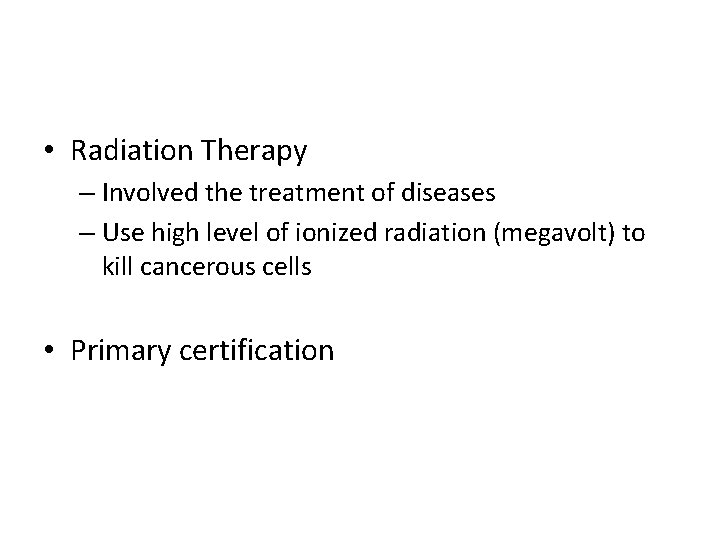 • Radiation Therapy
– Involved the treatment of diseases
– Use high level of ionized radiation (megavolt) to kill cancerous cells

• Primary certification